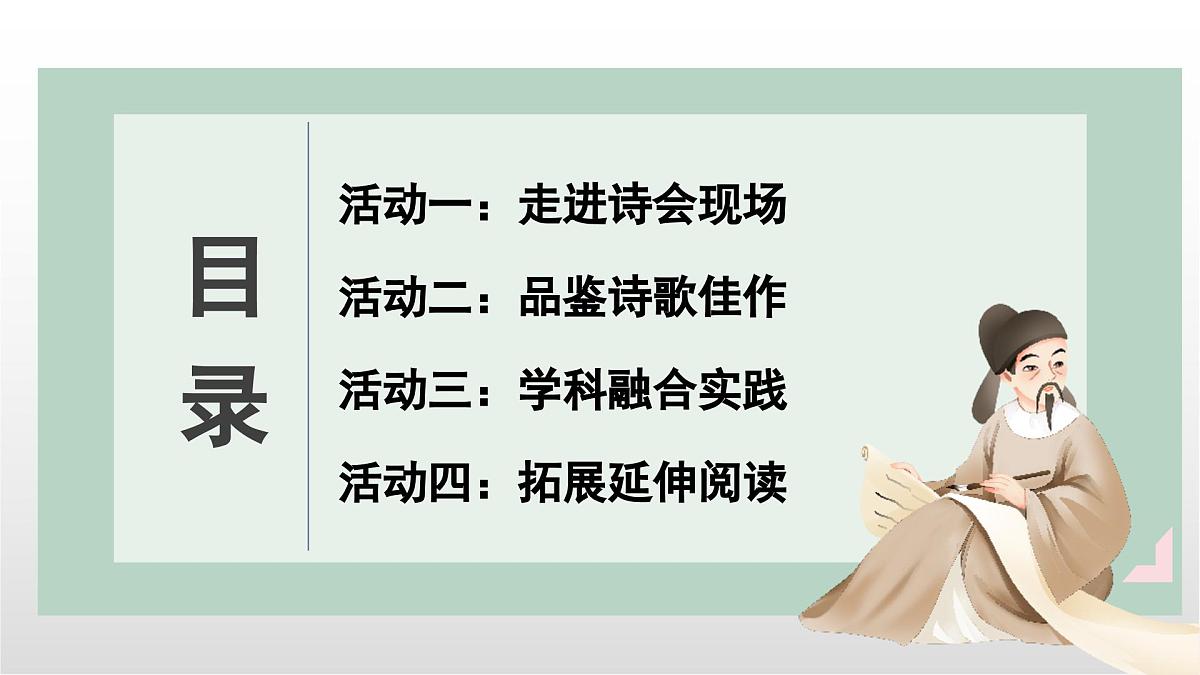 目录

活动一：走进诗会现场

活动二：品鉴诗歌佳作

活动三：学科融合实践

活动四：拓展延伸阅读